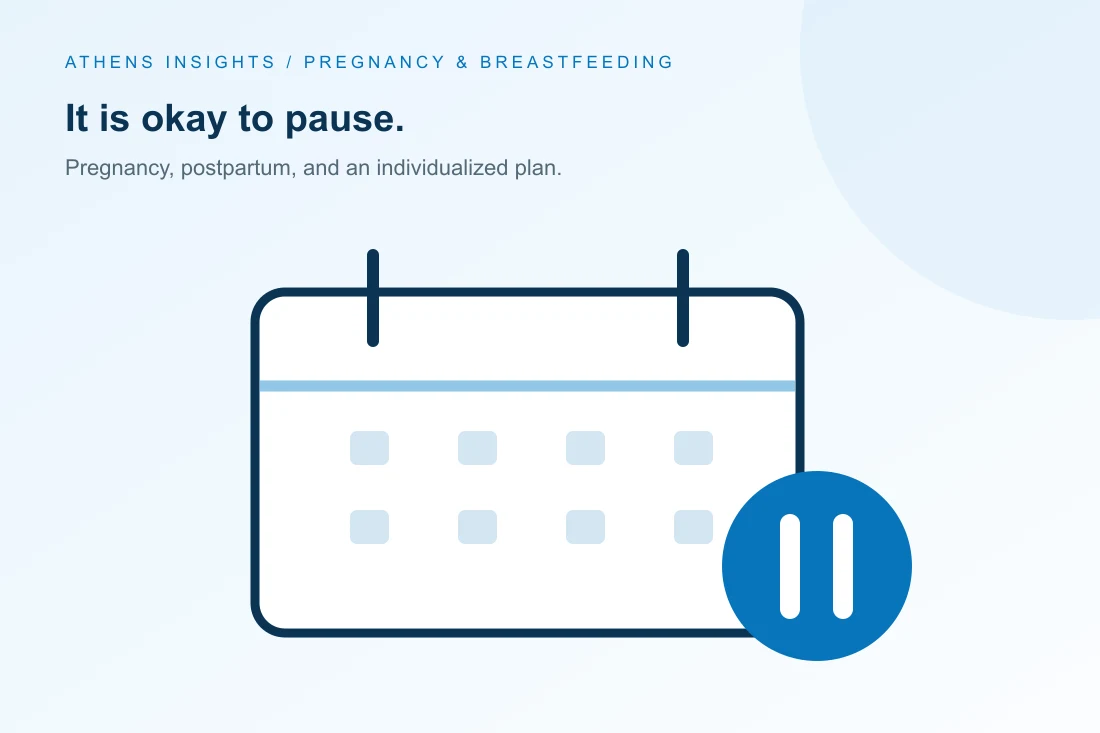 ATHENS INSIGHTS / PREGNANCY & BREASTFEEDING

It is okay to pause.

Pregnancy, postpartum, and an individualized plan.